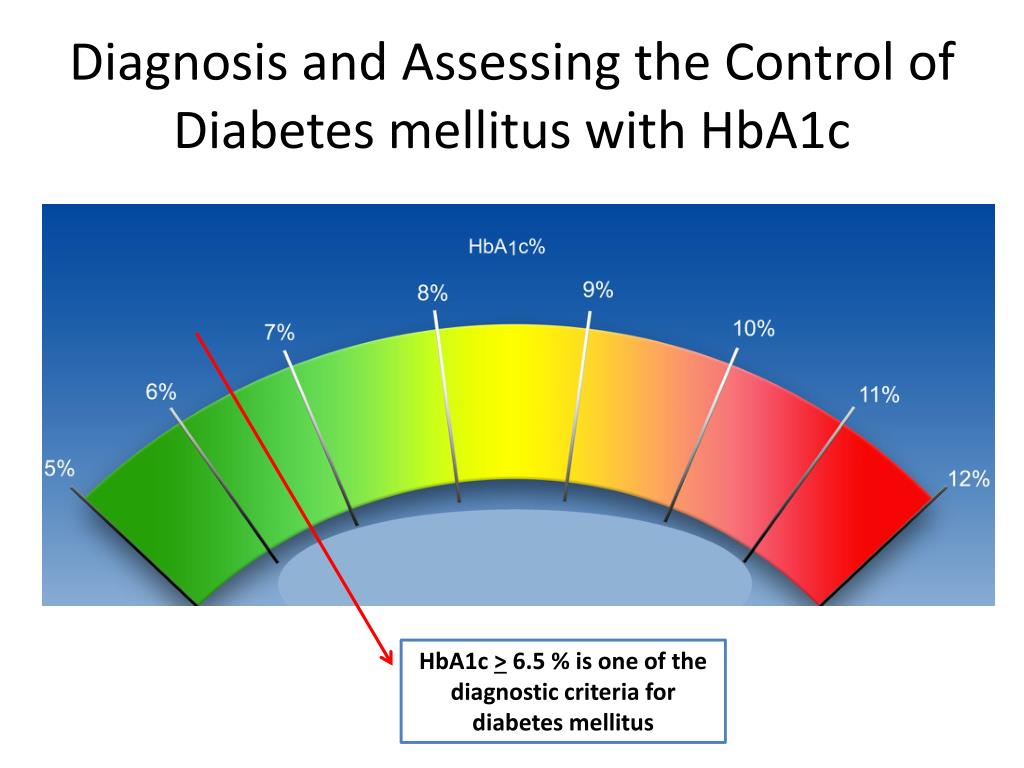 Diagnosis and Assessing the Control of Diabetes mellitus with HbA1c

HbA1c%

5%
6%
7%
8%
9%
10%
11%
12%

HbA1c $\geq$ 6.5 % is one of the diagnostic criteria for diabetes mellitus